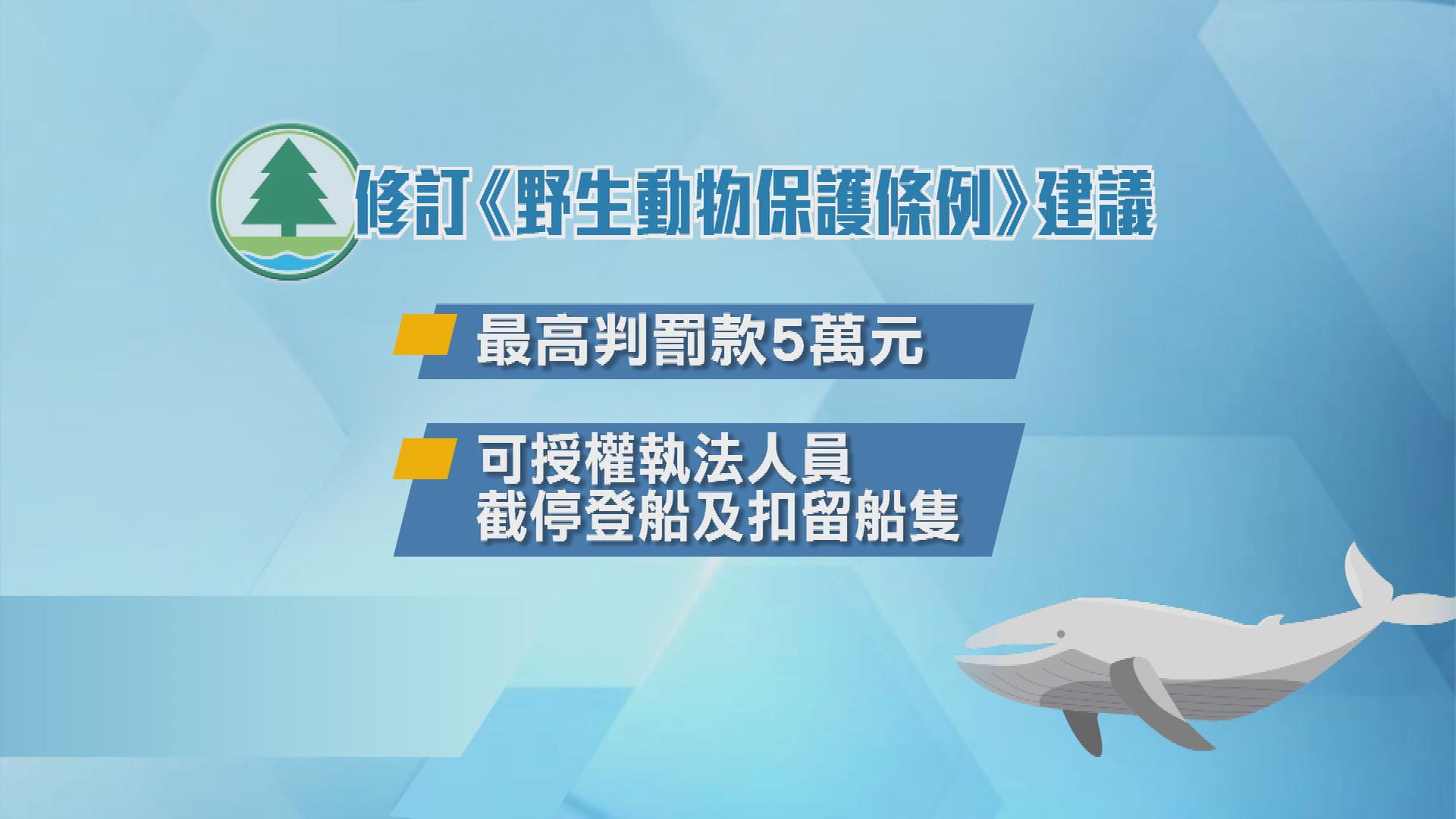 修訂《野生動物保護條例》建議

最高判罰款5萬元

可授權執法人員
截停登船及扣留船隻